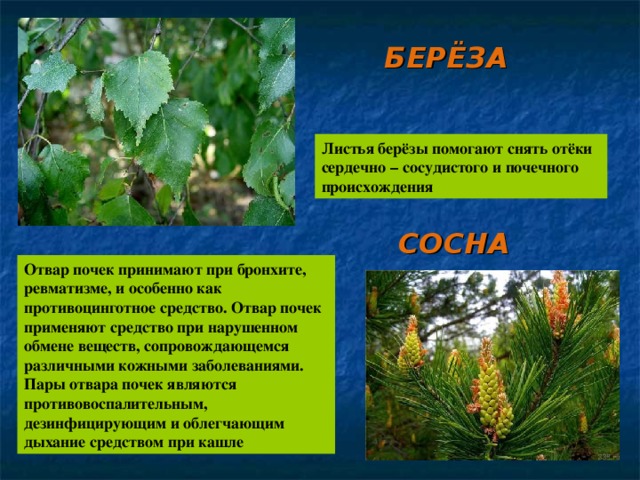 БЕРЁЗА

Листья берёзы помогают снять отёки сердечно – сосудистого и почечного происхождения

СОСНА

Отвар почек принимают при бронхите, ревматизме, и особенно как противоцинготное средство. Отвар почек применяют средство при нарушенном обмене веществ, сопровождающемся различными кожными заболеваниями. Пары отвара почек являются противовоспалительным, дезинфицирующим и облегчающим дыхание средством при кашле